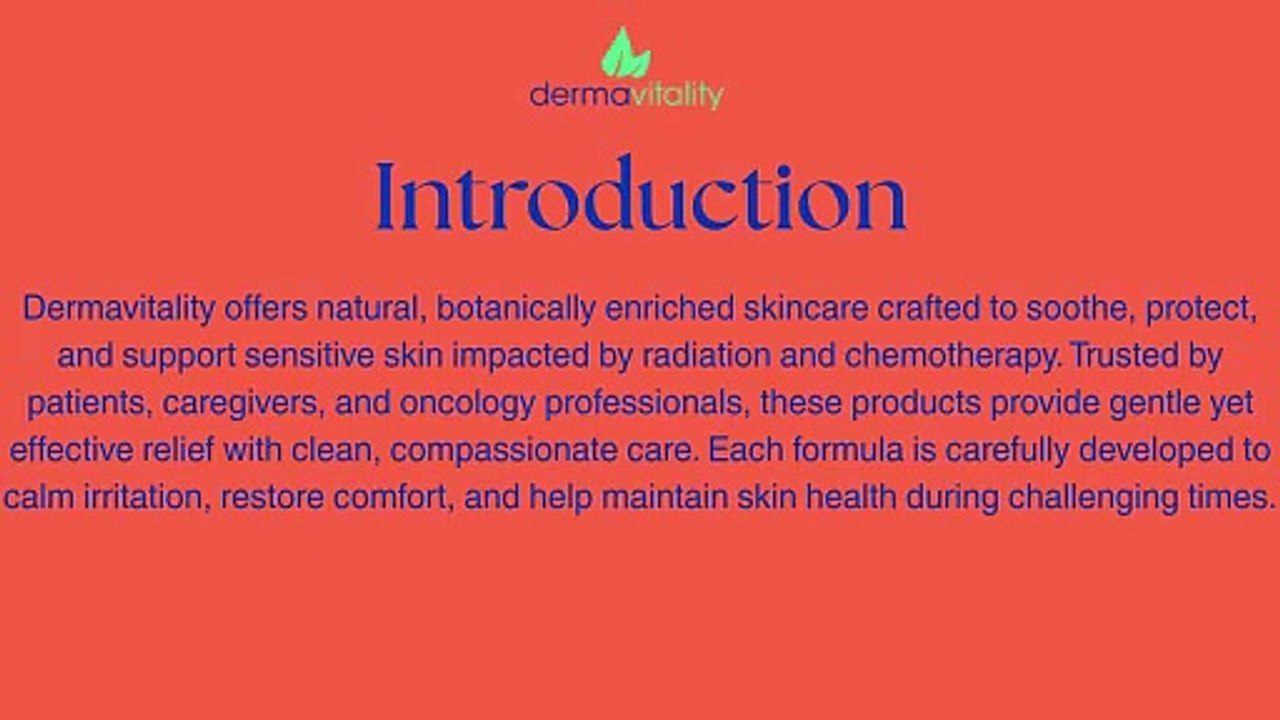 dermavitality

Introduction

Dermavitality offers natural, botanically enriched skincare crafted to soothe, protect, and support sensitive skin impacted by radiation and chemotherapy. Trusted by patients, caregivers, and oncology professionals, these products provide gentle yet effective relief with clean, compassionate care. Each formula is carefully developed to calm irritation, restore comfort, and help maintain skin health during challenging times.